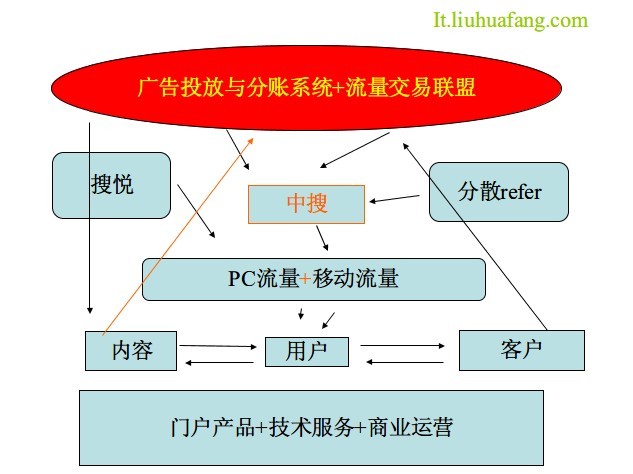 It.liuhuafang.com

广告投放与分账系统+流量交易联盟

搜悦

中搜

分散refer

PC流量+移动流量

内容

用户

客户

门户产品+技术服务+商业运营